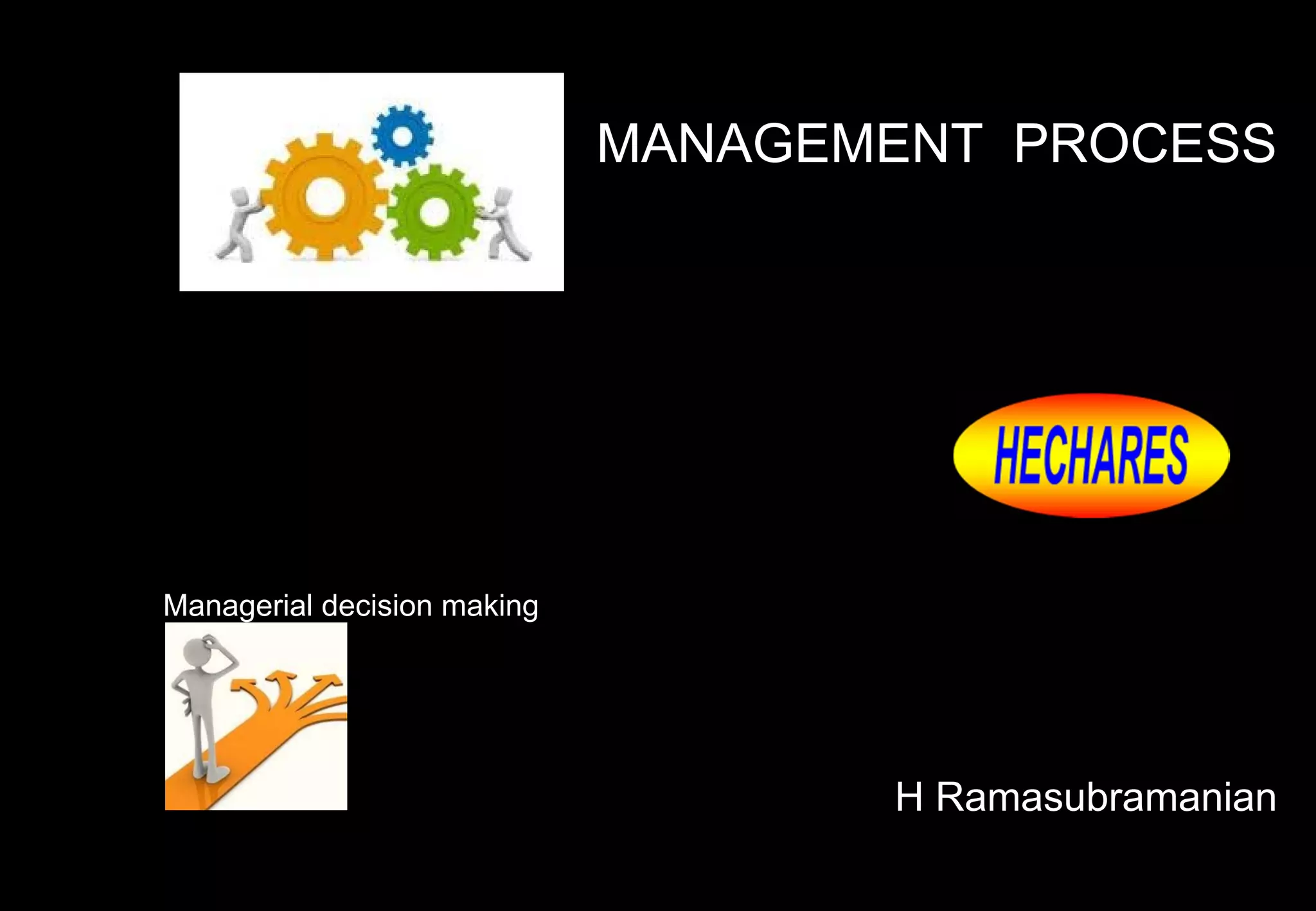 MANAGEMENT PROCESS

HECHARES

Managerial decision making

H Ramasubramanian